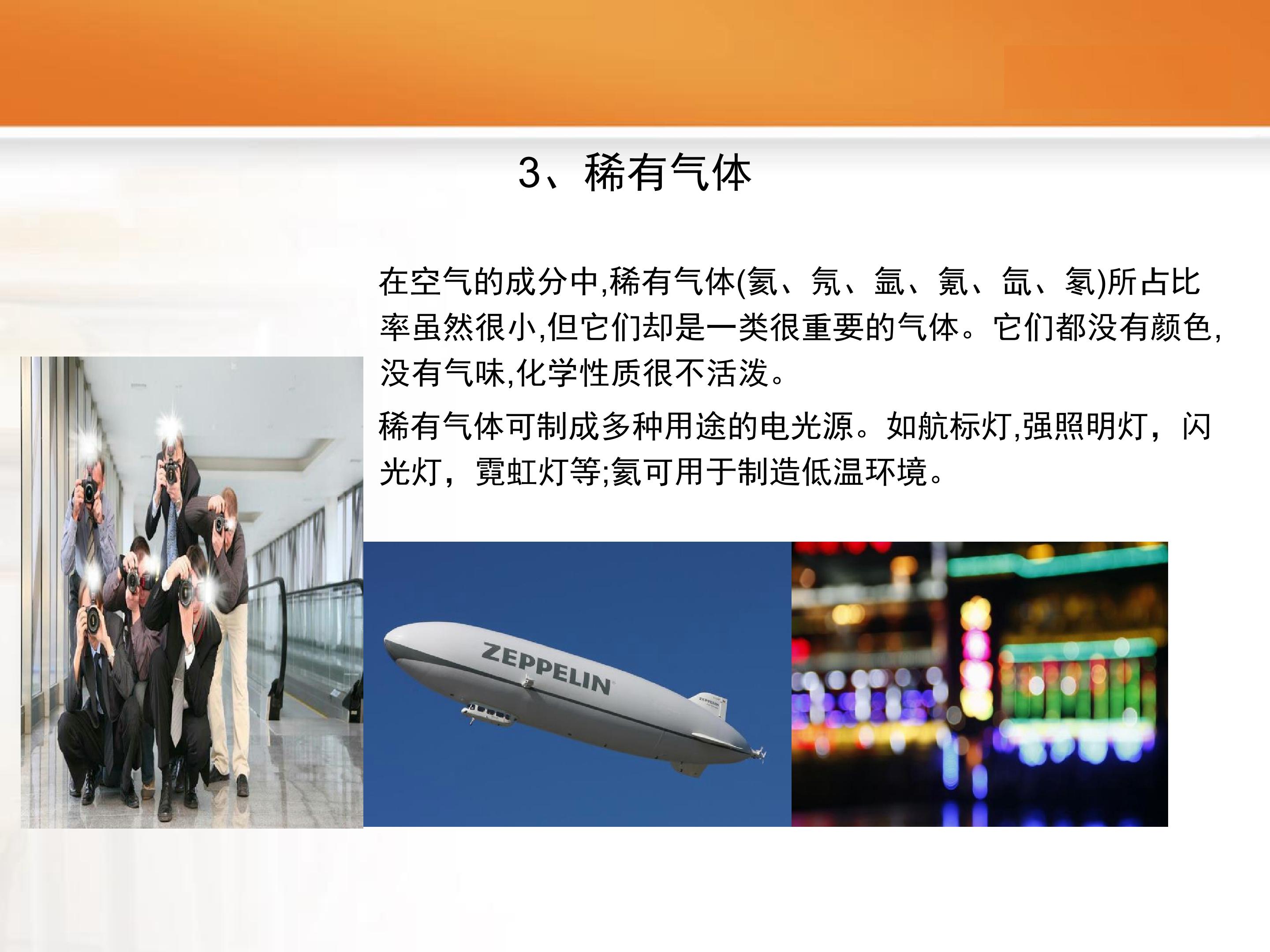 3、稀有气体

在空气的成分中,稀有气体(氦、氖、氩、氪、氙、氡)所占比率虽然很小,但它们却是一类很重要的气体。它们都没有颜色,没有气味,化学性质很不活泼。

稀有气体可制成多种用途的电光源。如航标灯,强照明灯，闪光灯，霓虹灯等;氦可用于制造低温环境。

ZEPPELIN